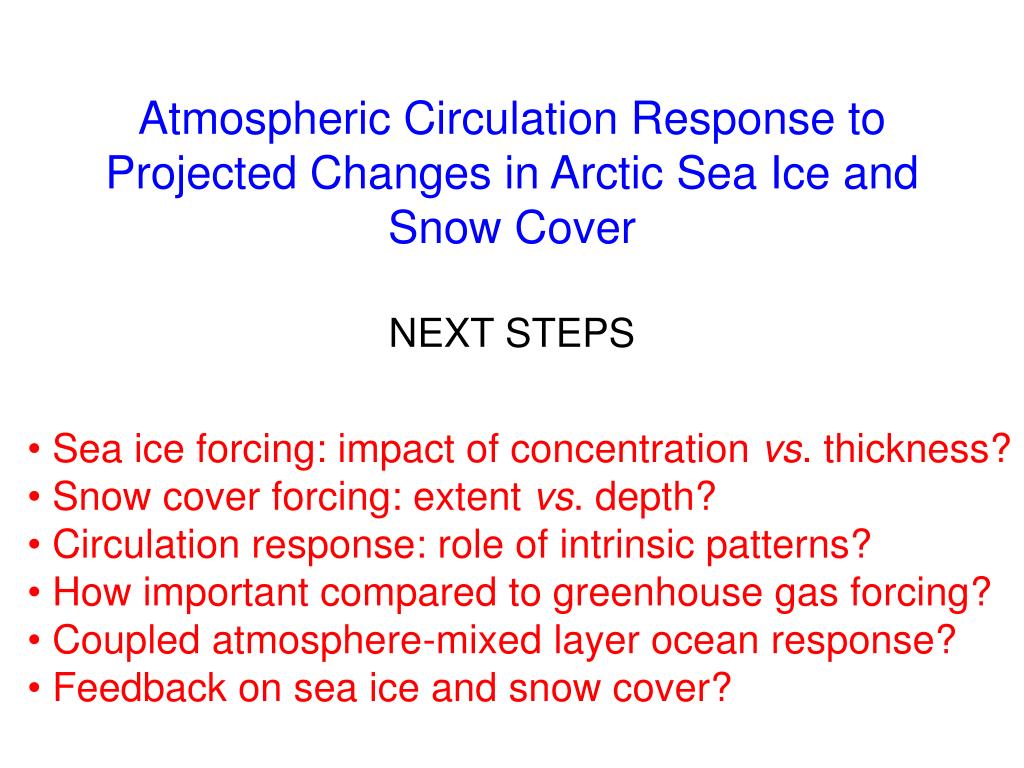 Atmospheric Circulation Response to Projected Changes in Arctic Sea Ice and Snow Cover

NEXT STEPS

• Sea ice forcing: impact of concentration vs. thickness?
• Snow cover forcing: extent vs. depth?
• Circulation response: role of intrinsic patterns?
• How important compared to greenhouse gas forcing?
• Coupled atmosphere-mixed layer ocean response?
• Feedback on sea ice and snow cover?